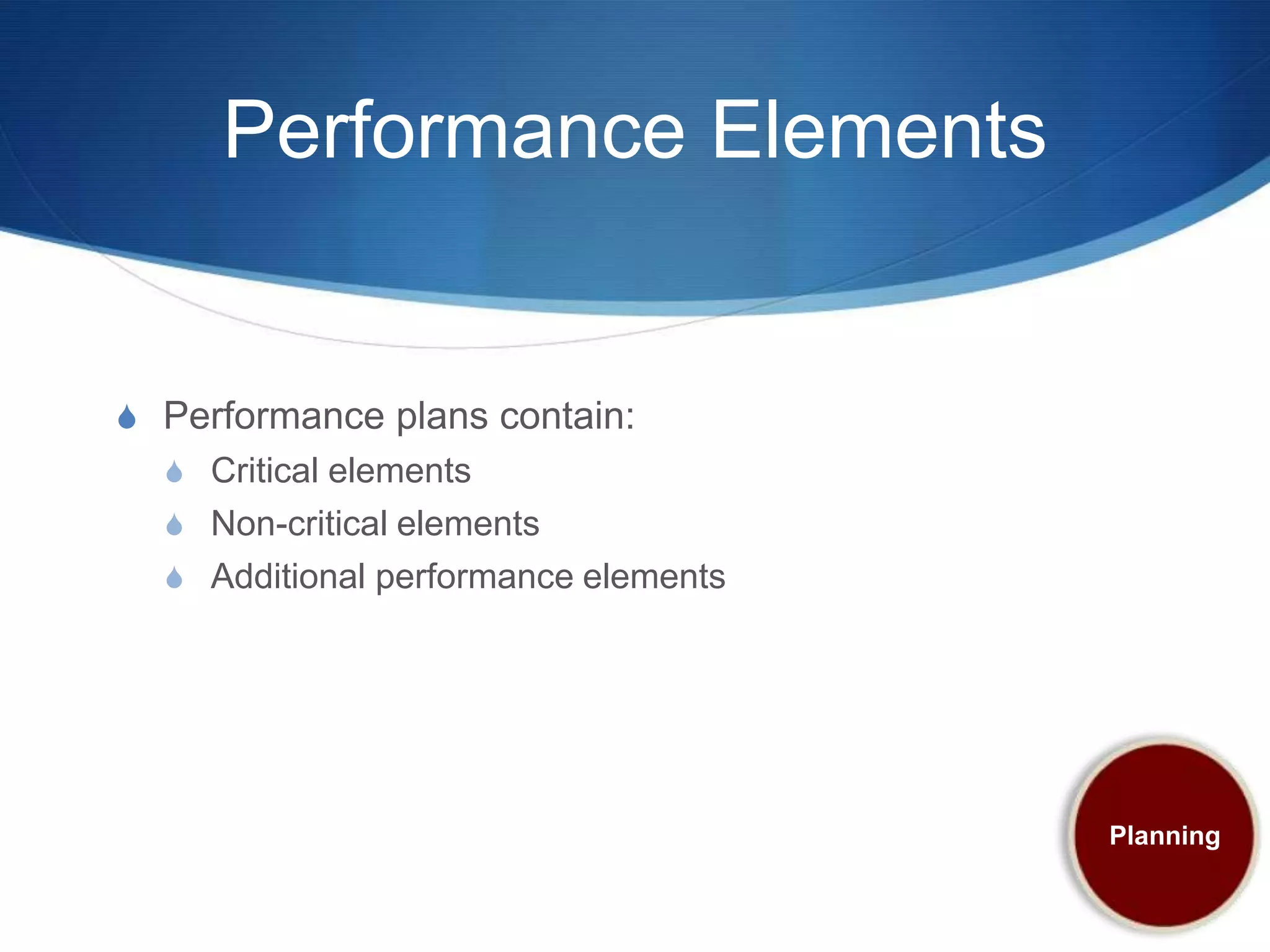 Performance Elements

Performance plans contain:

Critical elements

Non-critical elements

Additional performance elements

Planning